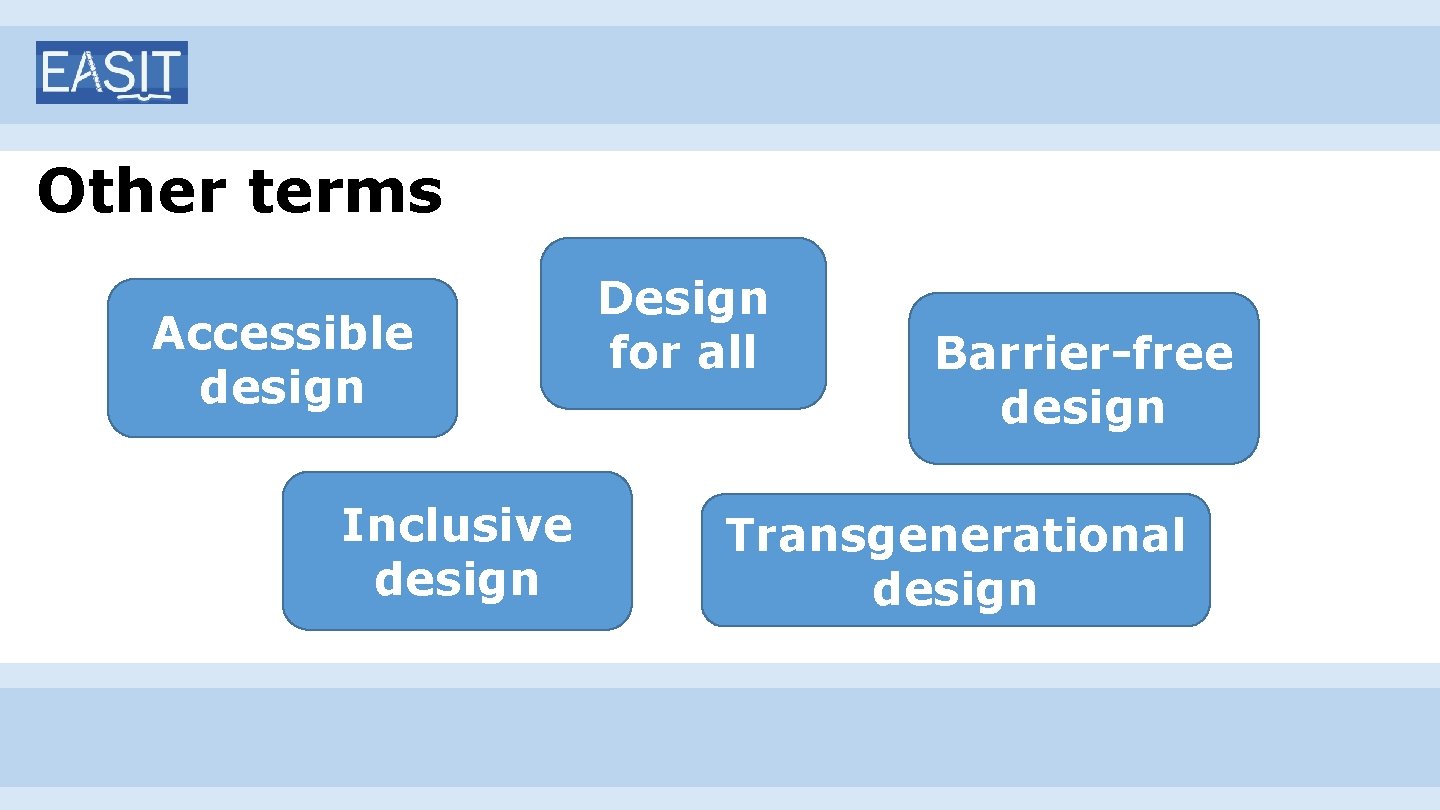 EASIT

Other terms

Accessible design

Design for all

Barrier-free design

Inclusive design

Transgenerational design